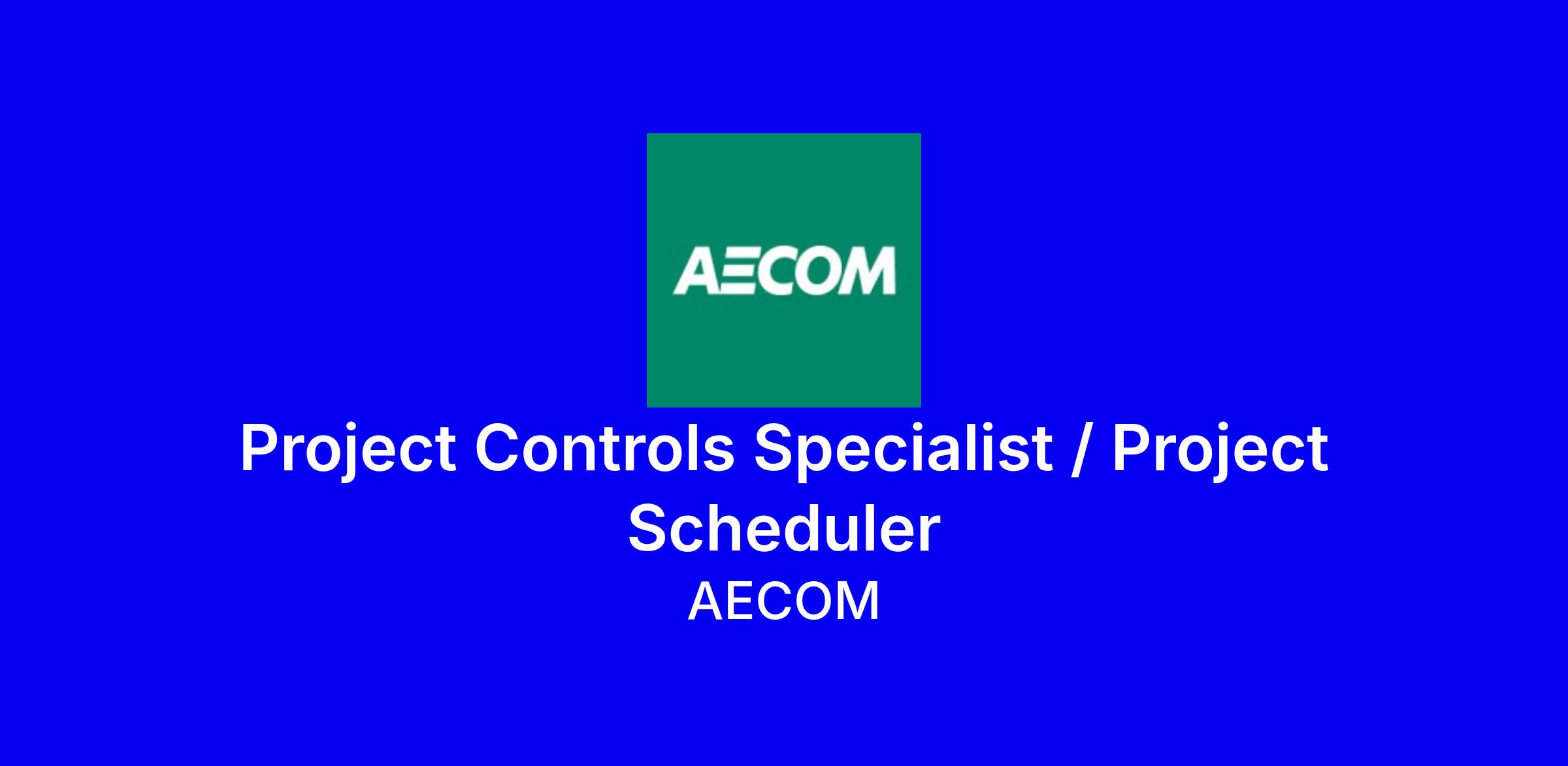 AECOM

Project Controls Specialist / Project Scheduler

AECOM